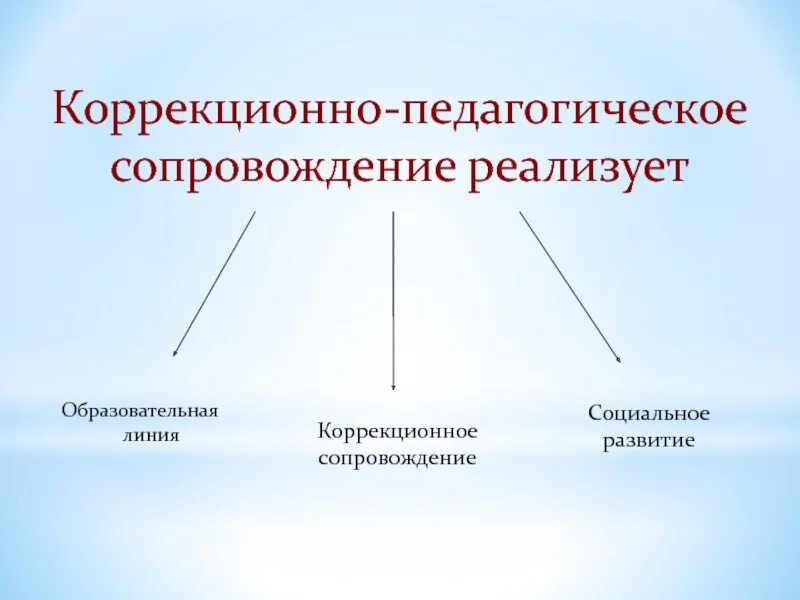 Коррекционно-педагогическое сопровождение реализует

Образовательная линия

Коррекционное сопровождение

Социальное развитие